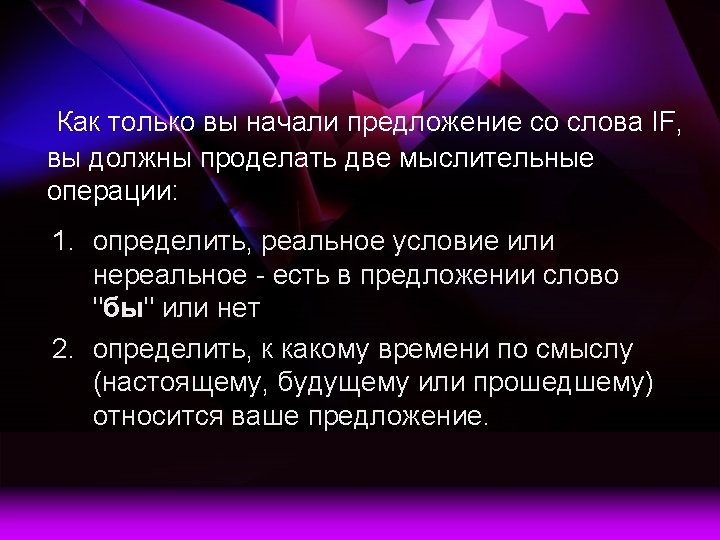 Как только вы начали предложение со слова IF, вы должны проделать две мыслительные операции:

1. определить, реальное условие или нереальное - есть в предложении слово "бы" или нет
2. определить, к какому времени по смыслу (настоящему, будущему или прошедшему) относится ваше предложение.